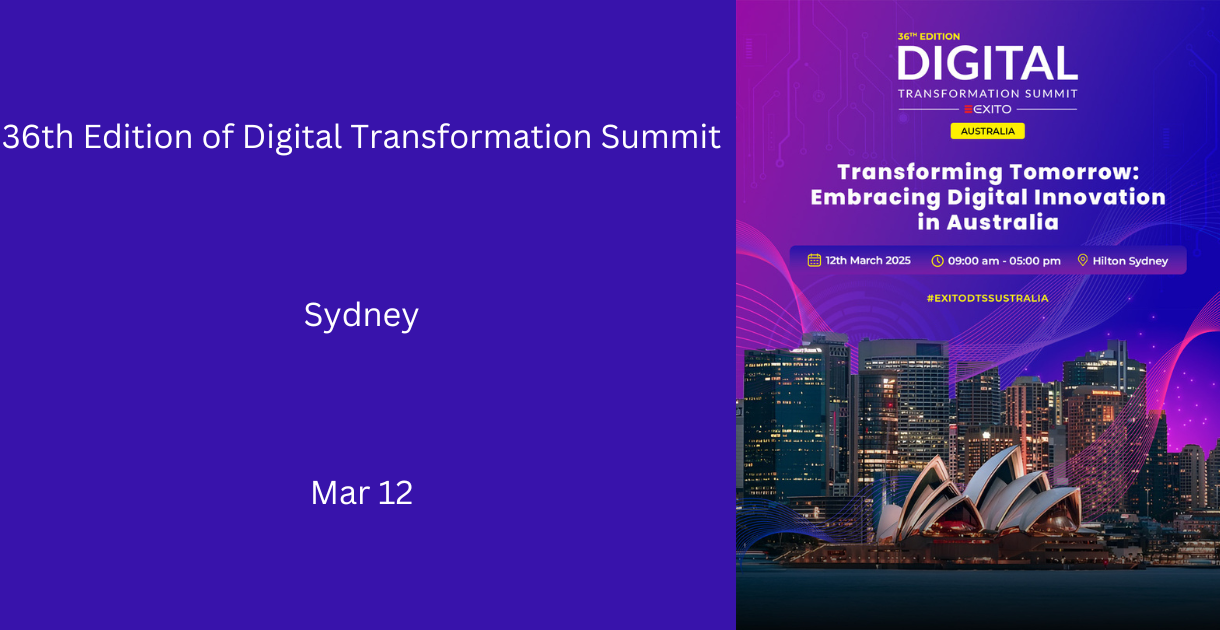 36th Edition of Digital Transformation Summit

Sydney

Mar 12

36TH EDITION
DIGITAL
TRANSFORMATION SUMMIT
EXITO
AUSTRALIA

Transforming Tomorrow: Embracing Digital Innovation in Australia

12th March 2025 09:00 am - 05:00 pm Hilton Sydney

#EXITODTSSUSTRALIA